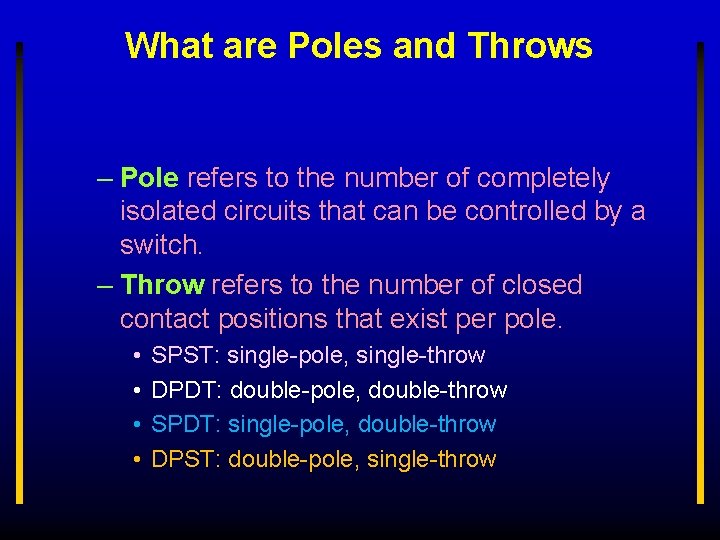 What are Poles and Throws

– Pole refers to the number of completely isolated circuits that can be controlled by a switch.

– Throw refers to the number of closed contact positions that exist per pole.

• SPST: single-pole, single-throw
• DPDT: double-pole, double-throw
• SPDT: single-pole, double-throw
• DPST: double-pole, single-throw